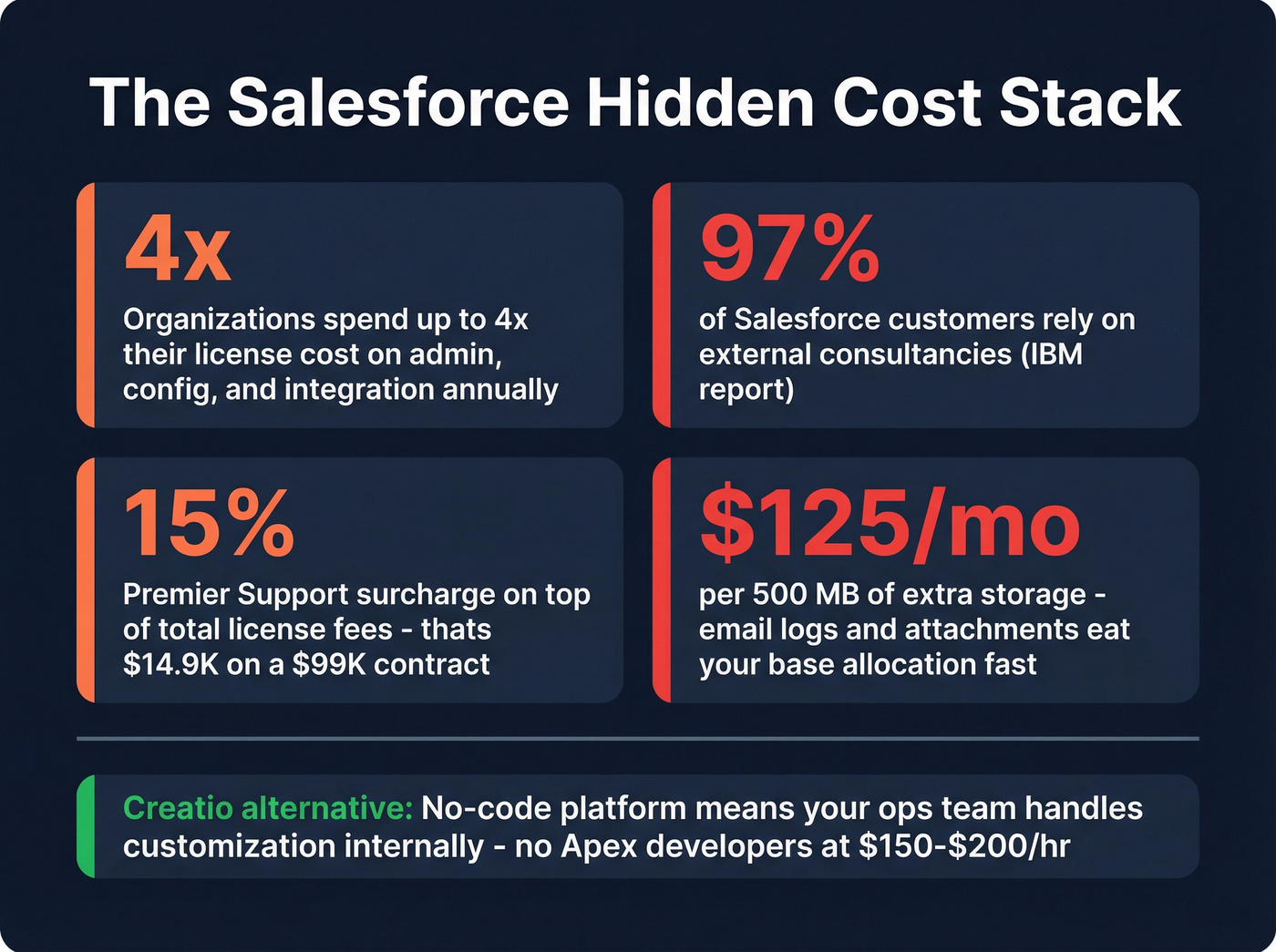 The Salesforce Hidden Cost Stack

4x

Organizations spend up to 4x their license cost on admin, config, and integration annually

97%

of Salesforce customers rely on external consultancies (IBM report)

15%

Premier Support surcharge on top of total license fees - thats \$14.9K on a \$99K contract

\$125/mo

per 500 MB of extra storage - email logs and attachments eat your base allocation fast

Creatio alternative: No-code platform means your ops team handles customization internally - no Apex developers at \$150-\$200/hr